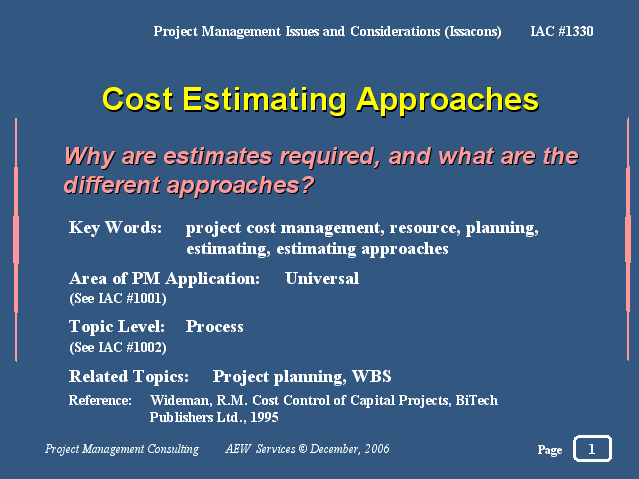 Project Management Issues and Considerations (Issacons) IAC #1330

Cost Estimating Approaches

Why are estimates required, and what are the different approaches?

Key Words: project cost management, resource, planning, estimating, estimating approaches

Area of PM Application: Universal
(See IAC #1001)

Topic Level: Process
(See IAC #1002)

Related Topics: Project planning, WBS

Reference: Wideman, R.M. Cost Control of Capital Projects, BiTech Publishers Ltd., 1995

Project Management Consulting AEW Services © December, 2006 Page 1